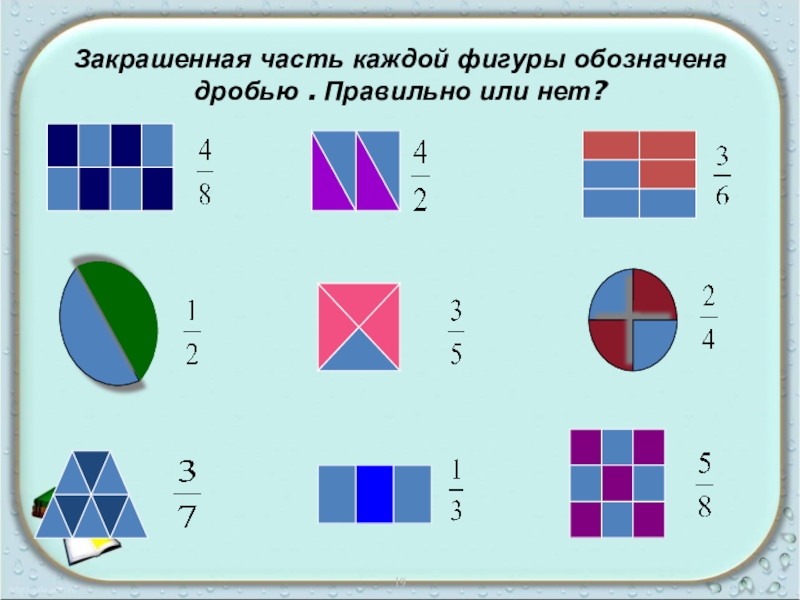 Закрашенная часть каждой фигуры обозначена дробью . Правильно или нет?

$\frac{4}{8}$

$\frac{4}{2}$

$\frac{3}{6}$

$\frac{1}{2}$

$\frac{3}{5}$

$\frac{2}{4}$

$\frac{3}{7}$

$\frac{1}{3}$

$\frac{5}{8}$

19